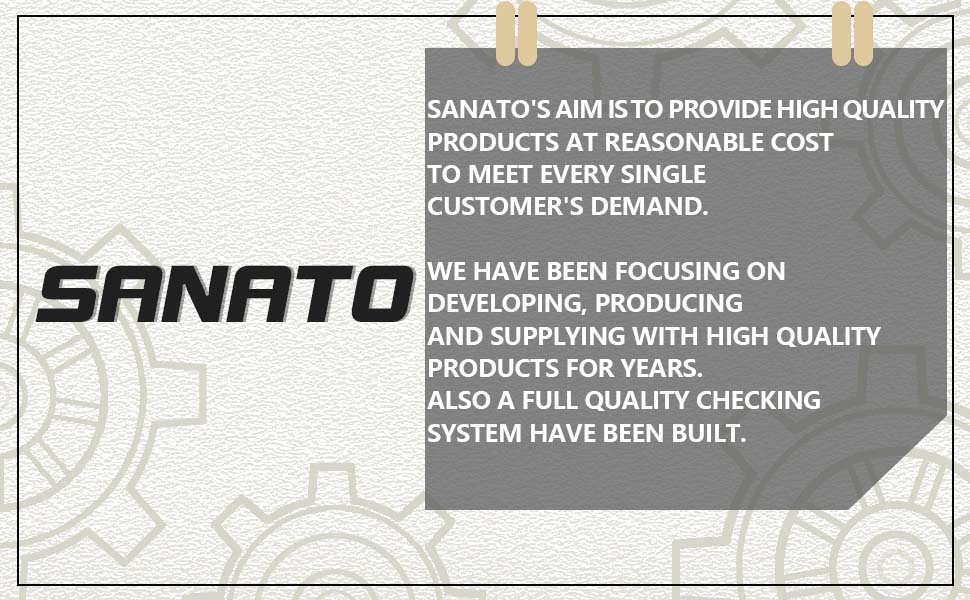 SANATO

SANATO'S AIM IS TO PROVIDE HIGH QUALITY PRODUCTS AT REASONABLE COST TO MEET EVERY SINGLE CUSTOMER'S DEMAND.

WE HAVE BEEN FOCUSING ON DEVELOPING, PRODUCING AND SUPPLYING WITH HIGH QUALITY PRODUCTS FOR YEARS.
ALSO A FULL QUALITY CHECKING SYSTEM HAVE BEEN BUILT.